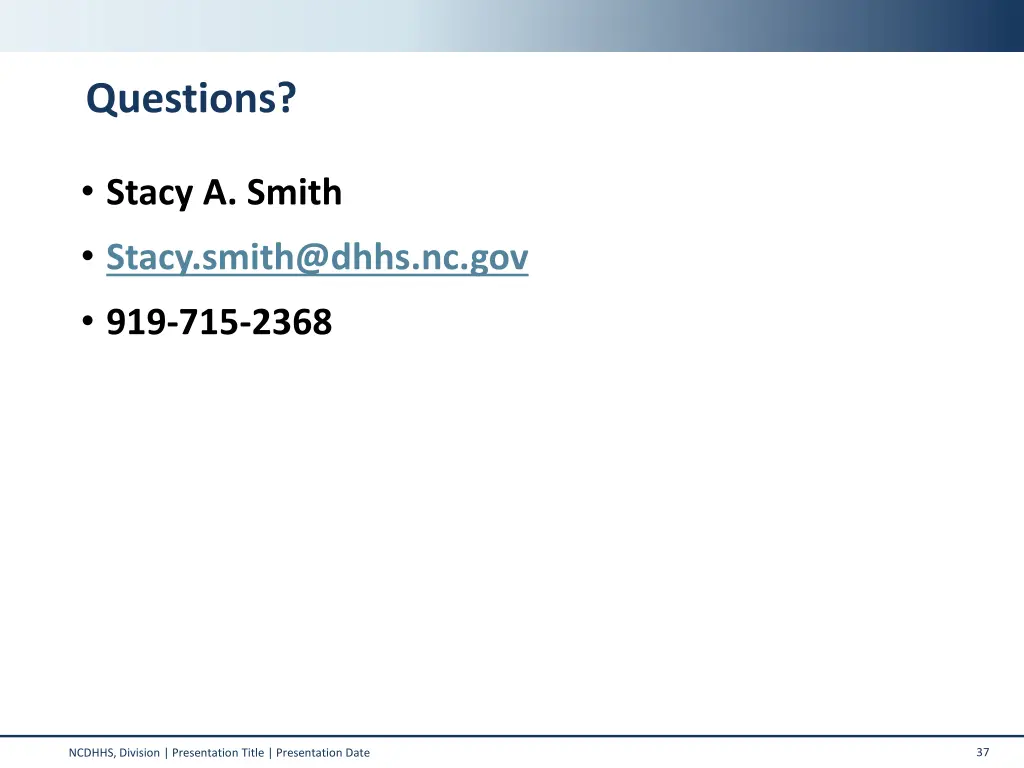 Questions?

• Stacy A. Smith
• Stacy.smith@dhhs.nc.gov
• 919-715-2368

NCDHHS, Division | Presentation Title | Presentation Date

37